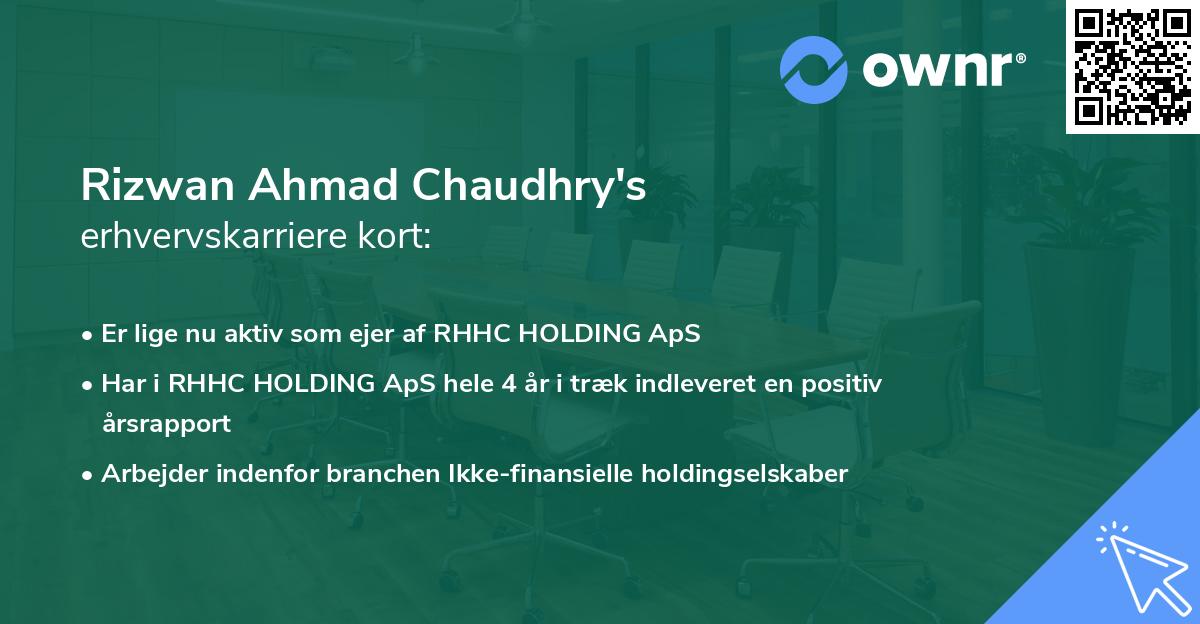 ownr®

Rizwan Ahmad Chaudhry's
erhvervskarriere kort:

• Er lige nu aktiv som ejer af RHHC HOLDING ApS
• Har i RHHC HOLDING ApS hele 4 år i træk indleveret en positiv årsrapport
• Arbejder indenfor branchen Ikke-finansielle holdingselskaber